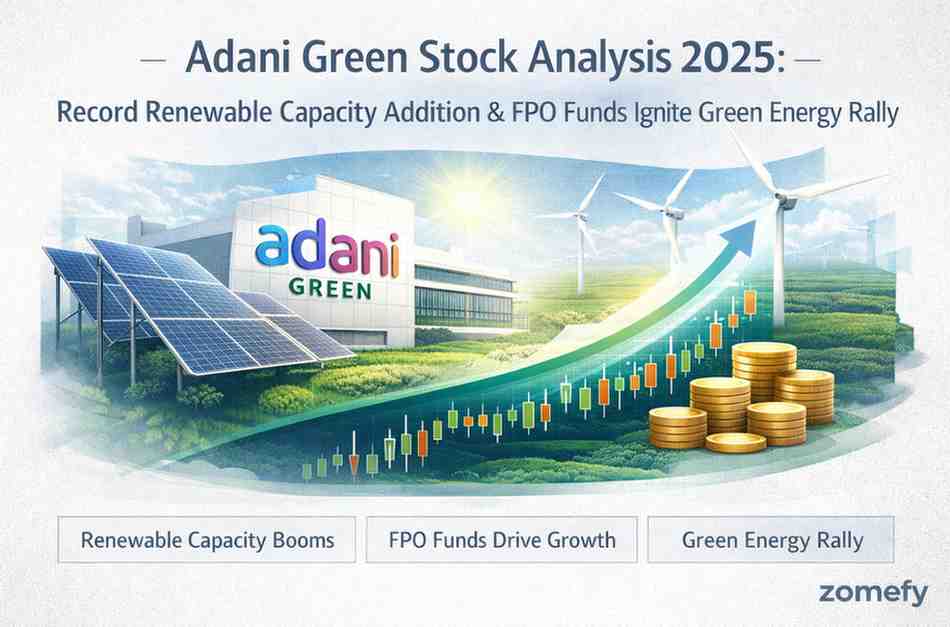 — Adani Green Stock Analysis 2025: —

Record Renewable Capacity Addition & FPO Funds Ignite Green Energy Rally

adani
GREEN

Renewable Capacity Booms

FPO Funds Drive Growth

Green Energy Rally

zomefy